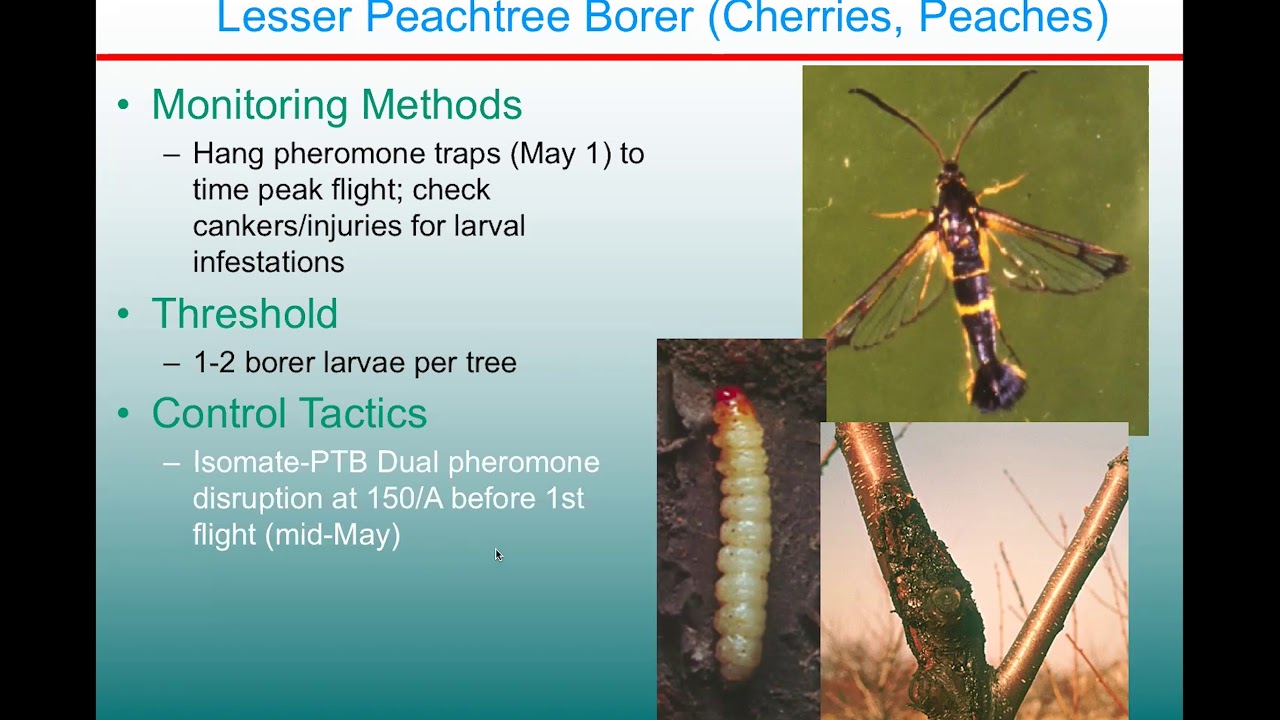 Lesser Peachtree Borer (Cherries, Peaches)

• Monitoring Methods
– Hang pheromone traps (May 1) to time peak flight; check cankers/injuries for larval infestations

• Threshold
– 1-2 borer larvae per tree

• Control Tactics
– Isomate-PTB Dual pheromone disruption at 150/A before 1st flight (mid-May)